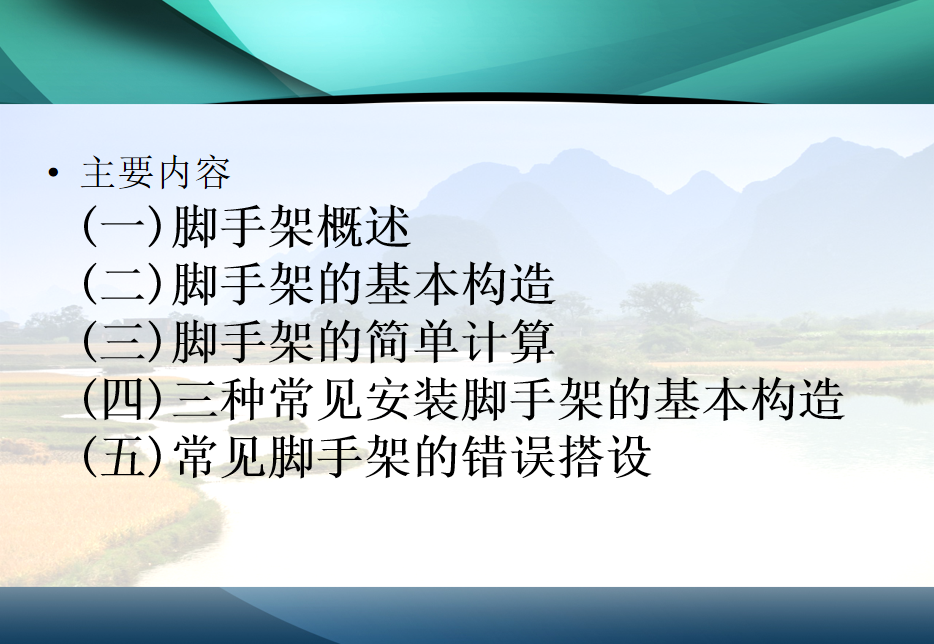 • 主要内容
(一)脚手架概述
(二)脚手架的基本构造
(三)脚手架的简单计算
(四)三种常见安装脚手架的基本构造
(五)常见脚手架的错误搭设